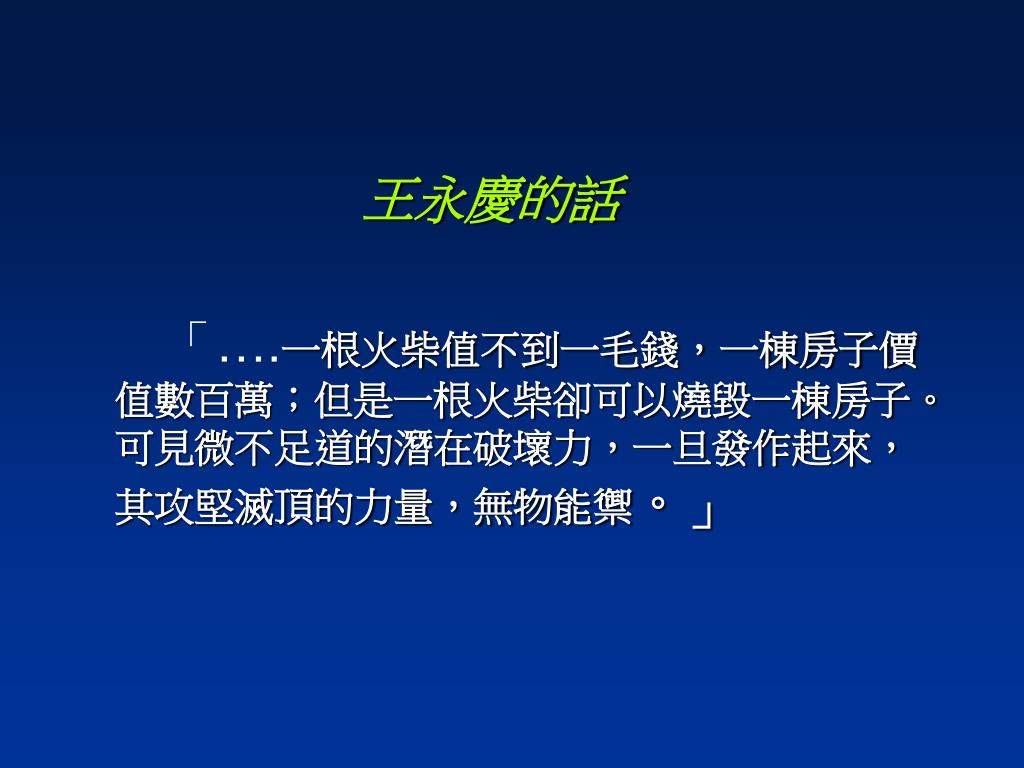 王永慶的話

「....一根火柴值不到一毛錢，一棟房子價值數百萬；但是一根火柴卻可以燒毀一棟房子。可見微不足道的潛在破壞力，一旦發作起來，其攻堅滅頂的力量，無物能禦。 」